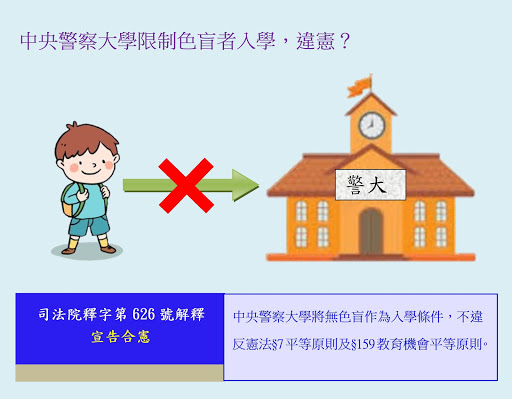 中央警察大學限制色盲者入學，違憲？

警大

司法院釋字第 626 號解釋
宣告合憲

中央警察大學將無色盲作為入學條件，不違反憲法§7 平等原則及§159 教育機會平等原則。